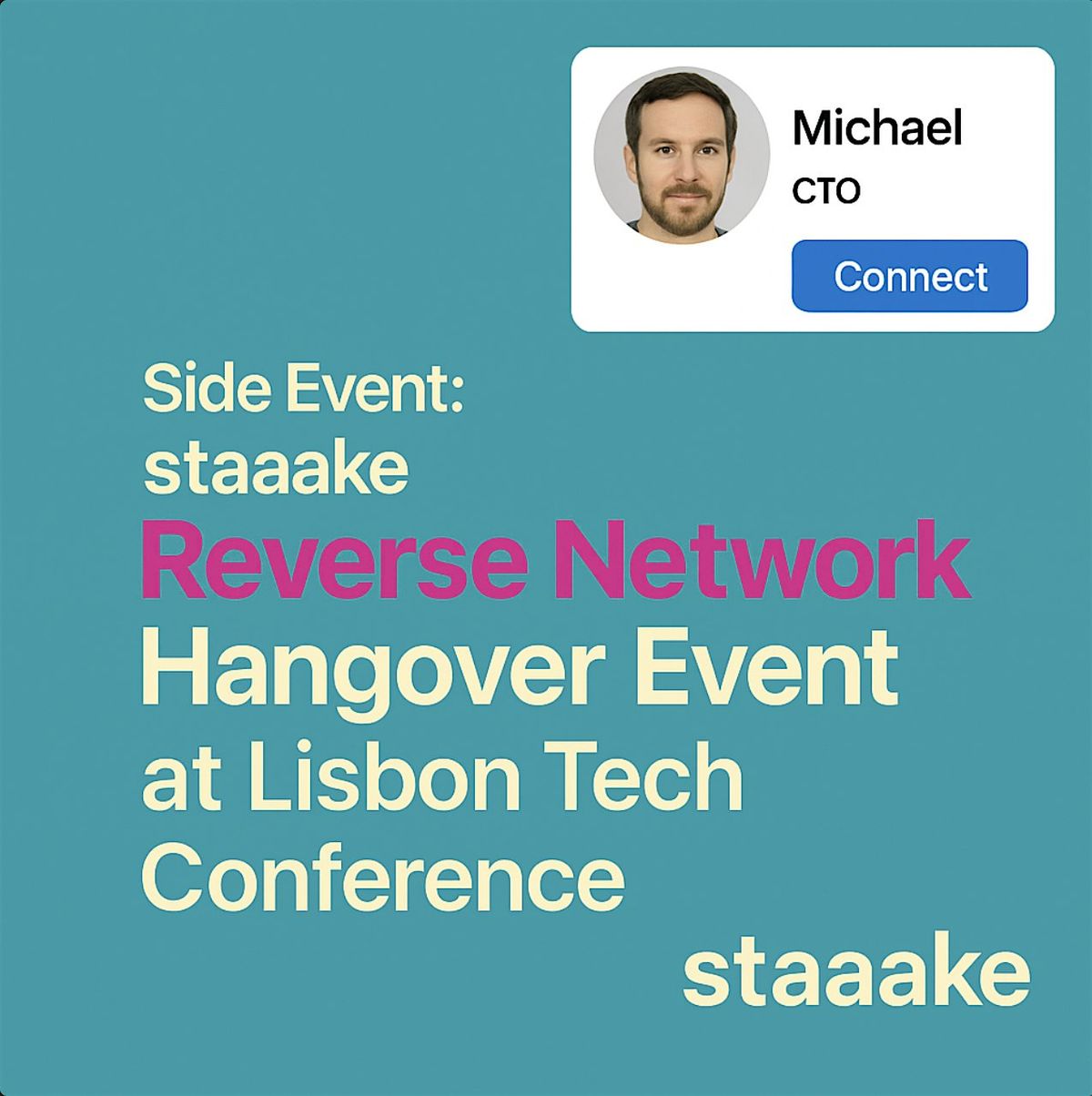 Michael
CTO
Connect

Side Event:
staaake
Reverse Network
Hangover Event
at Lisbon Tech
Conference

staaake